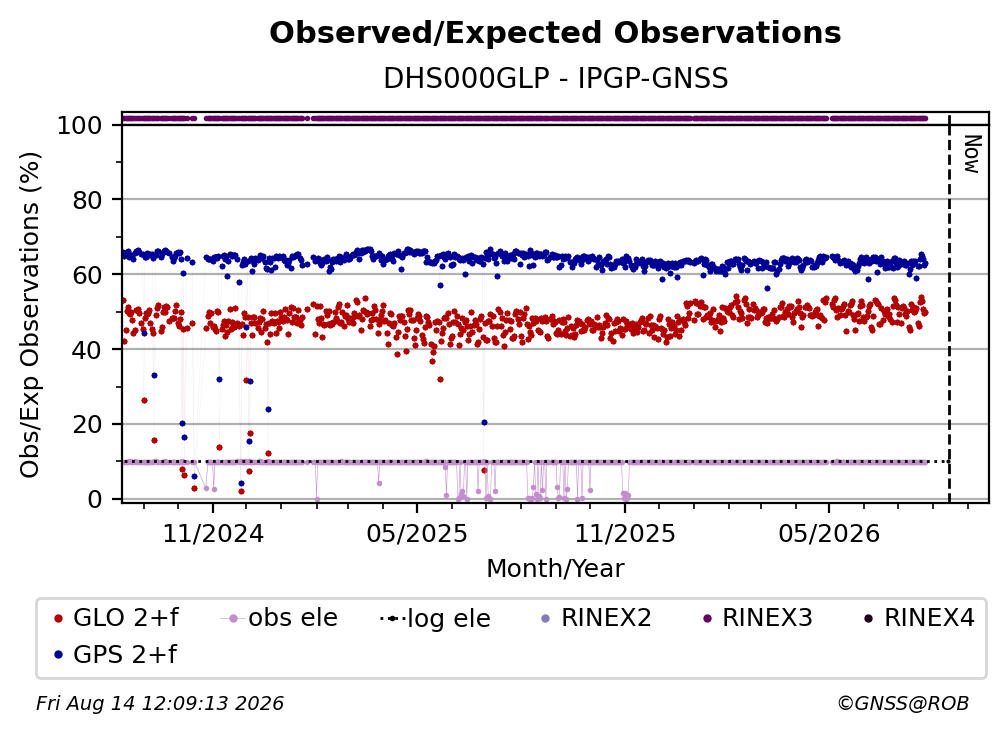 Observed/Expected Observations
DHS000GLP - IPGP-GNSS

Obs/Exp Observations (%)
100
80
60
40
20
0

Now

11/2024
05/2025
11/2025
05/2026
Month/Year

GLO 2+f
obs ele
log ele
RINEX2
RINEX3
RINEX4
GPS 2+f

Fri Aug 14 12:09:13 2026
©GNSS@ROB